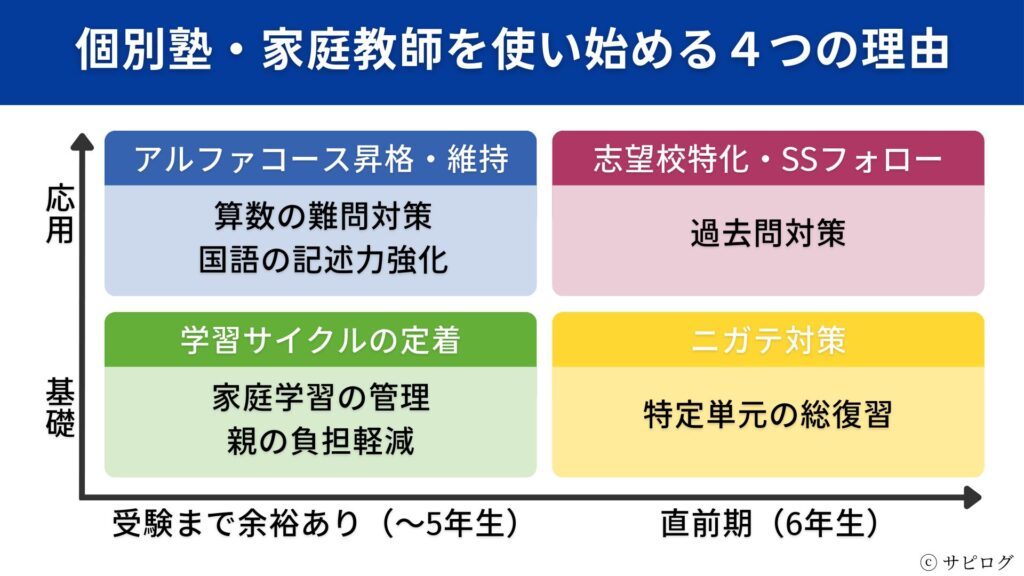 個別塾・家庭教師を使い始める４つの理由

応用

基礎

アルファコース昇格・維持

算数の難問対策
国語の記述力強化

志望校特化・SSフォロー

過去問対策

学習サイクルの定着

家庭学習の管理
親の負担軽減

ニガテ対策

特定単元の総復習

受験まで余裕あり（〜5年生）

直前期（6年生）

ⓒ サピログ